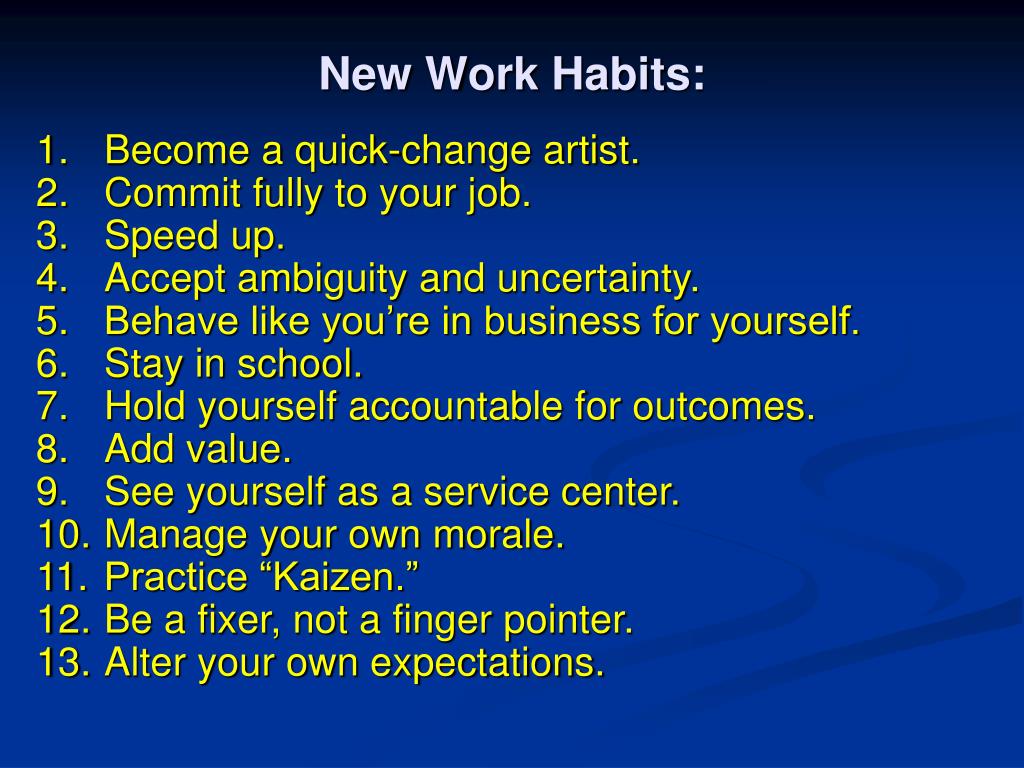 New Work Habits:

1. Become a quick-change artist.
2. Commit fully to your job.
3. Speed up.
4. Accept ambiguity and uncertainty.
5. Behave like you’re in business for yourself.
6. Stay in school.
7. Hold yourself accountable for outcomes.
8. Add value.
9. See yourself as a service center.
10. Manage your own morale.
11. Practice “Kaizen.”
12. Be a fixer, not a finger pointer.
13. Alter your own expectations.